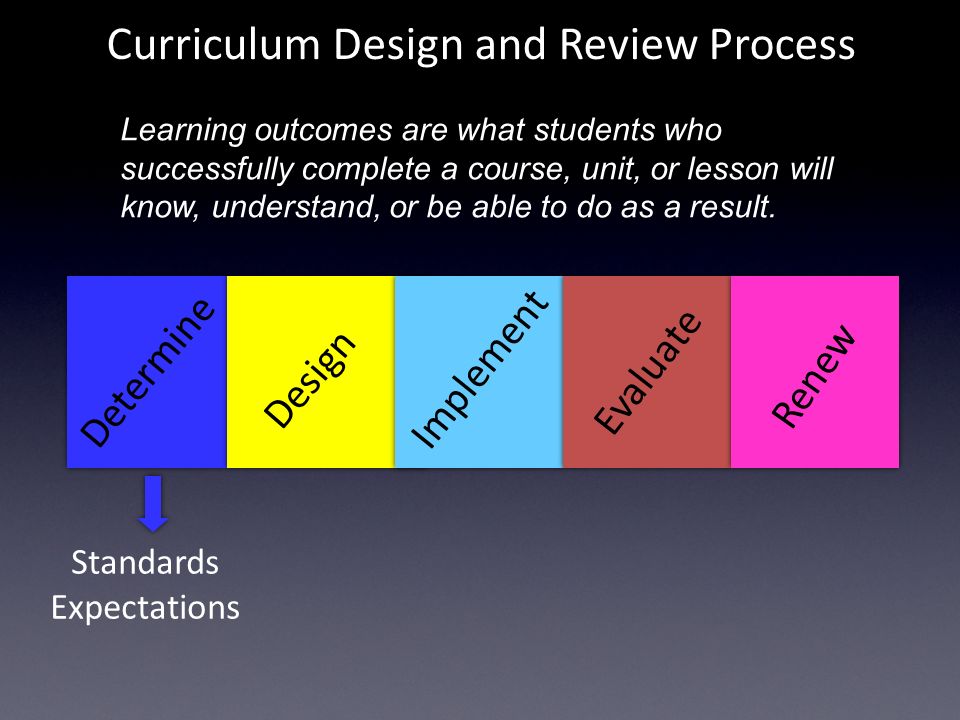 Curriculum Design and Review Process

Learning outcomes are what students who successfully complete a course, unit, or lesson will know, understand, or be able to do as a result.

Determine

Design

Implement

Evaluate

Renew

Standards
Expectations